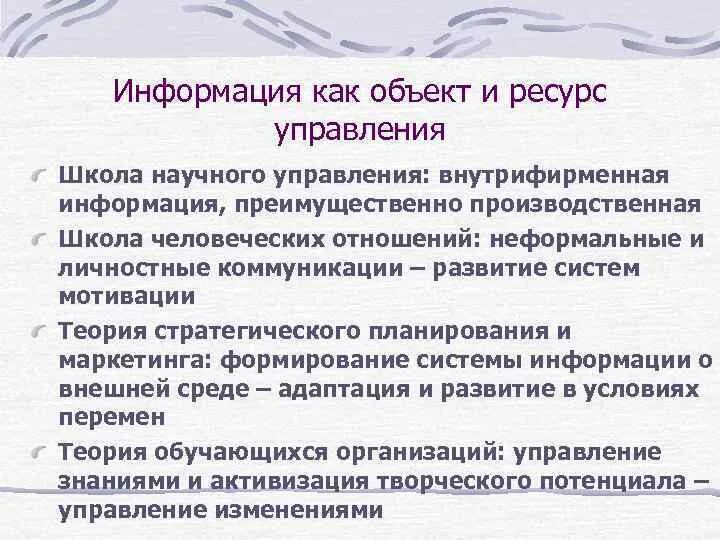 Информация как объект и ресурс управления

Школа научного управления: внутрифирменная информация, преимущественно производственная

Школа человеческих отношений: неформальные и личностные коммуникации – развитие систем мотивации

Теория стратегического планирования и маркетинга: формирование системы информации о внешней среде – адаптация и развитие в условиях перемен

Теория обучающихся организаций: управление знаниями и активизация творческого потенциала – управление изменениями